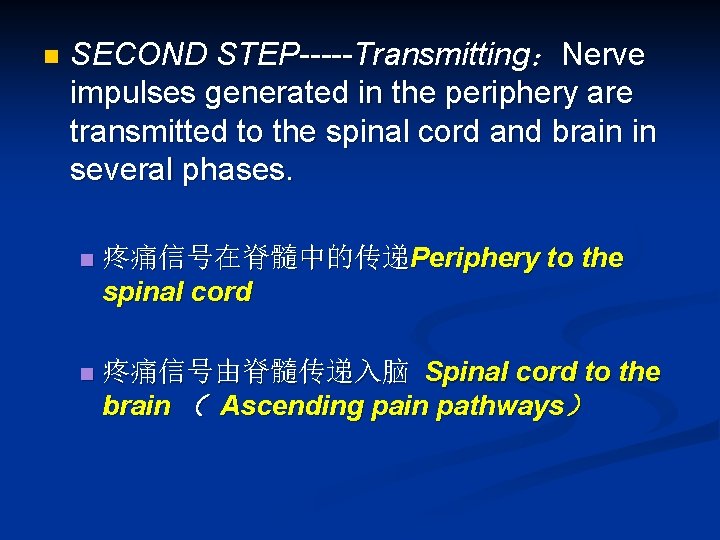 SECOND STEP-----Transmitting：Nerve impulses generated in the periphery are transmitted to the spinal cord and brain in several phases.

疼痛信号在脊髓中的传递Periphery to the spinal cord

疼痛信号由脊髓传递入脑 Spinal cord to the brain （ Ascending pain pathways）